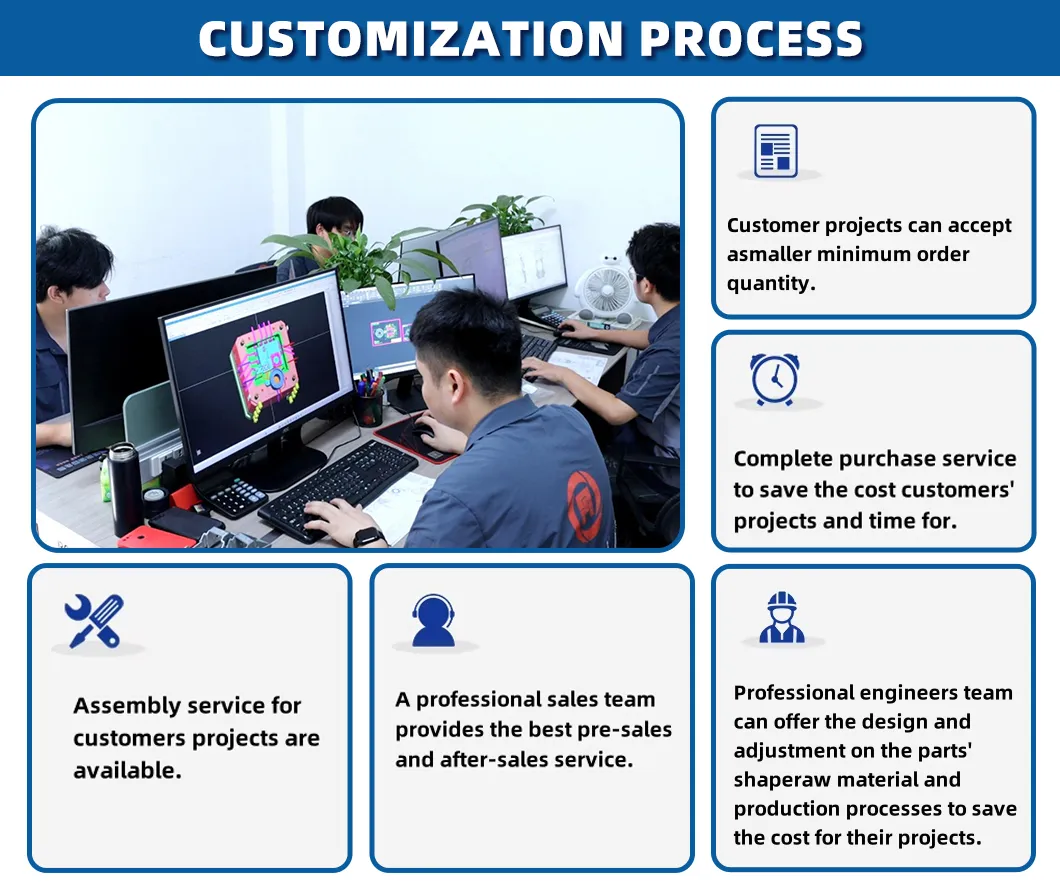 CUSTOMIZATION PROCESS

Customer projects can accept asmaller minimum order quantity.

Complete purchase service to save the cost customers' projects and time for.

Assembly service for customers projects are available.

A professional sales team provides the best pre-sales and after-sales service.

Professional engineers team can offer the design and adjustment on the parts' shaperaw material and production processes to save the cost for their projects.